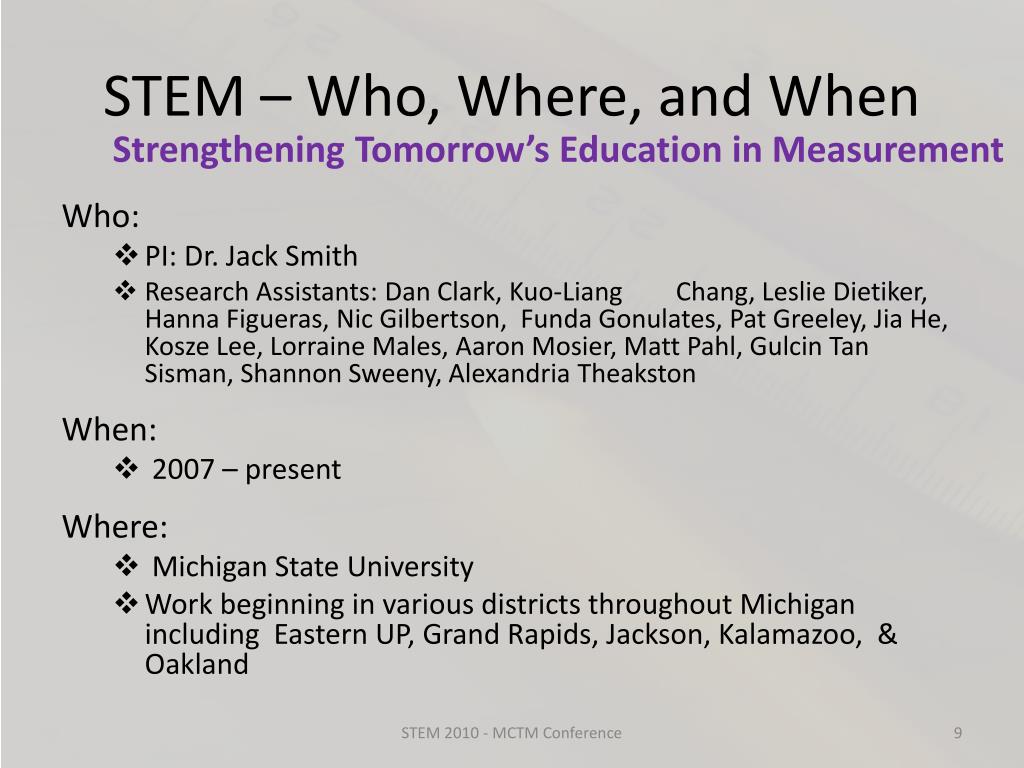 STEM – Who, Where, and When
Strengthening Tomorrow's Education in Measurement

Who:
❖ PI: Dr. Jack Smith
❖ Research Assistants: Dan Clark, Kuo-Liang Chang, Leslie Dietiker, Hanna Figueras, Nic Gilbertson, Funda Gonulates, Pat Greeley, Jia He, Kosze Lee, Lorraine Males, Aaron Mosier, Matt Pahl, Gulcin Tan Sisman, Shannon Sweeny, Alexandria Theakston

When:
❖ 2007 – present

Where:
❖ Michigan State University
❖ Work beginning in various districts throughout Michigan including Eastern UP, Grand Rapids, Jackson, Kalamazoo, & Oakland

STEM 2010 - MCTM Conference

9